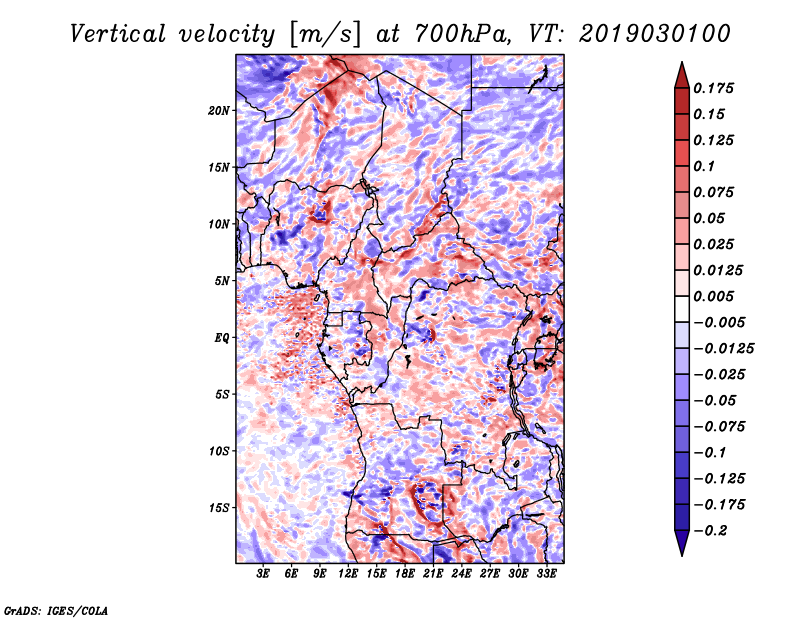 Vertical velocity [m/s] at 700hPa, VT: 2019030100

20N
15N
10N
5N
EQ
5S
10S
15S

3E 6E 9E 12E 15E 18E 21E 24E 27E 30E 33E

0.175
0.15
0.125
0.1
0.075
0.05
0.025
0.0125
0.005
−0.005
−0.0125
−0.025
−0.05
−0.075
−0.1
−0.125
−0.175
−0.2

GrADS: IGES/COLA